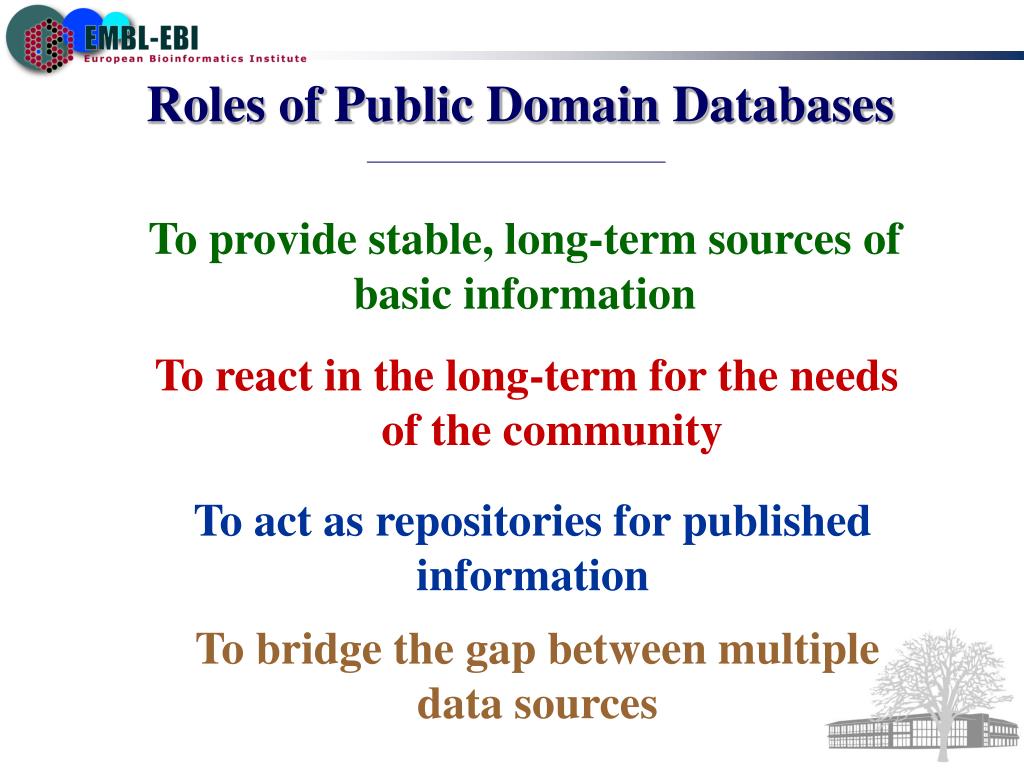 EMBL-EBI
European Bioinformatics Institute

Roles of Public Domain Databases

To provide stable, long-term sources of basic information

To react in the long-term for the needs of the community

To act as repositories for published information

To bridge the gap between multiple data sources